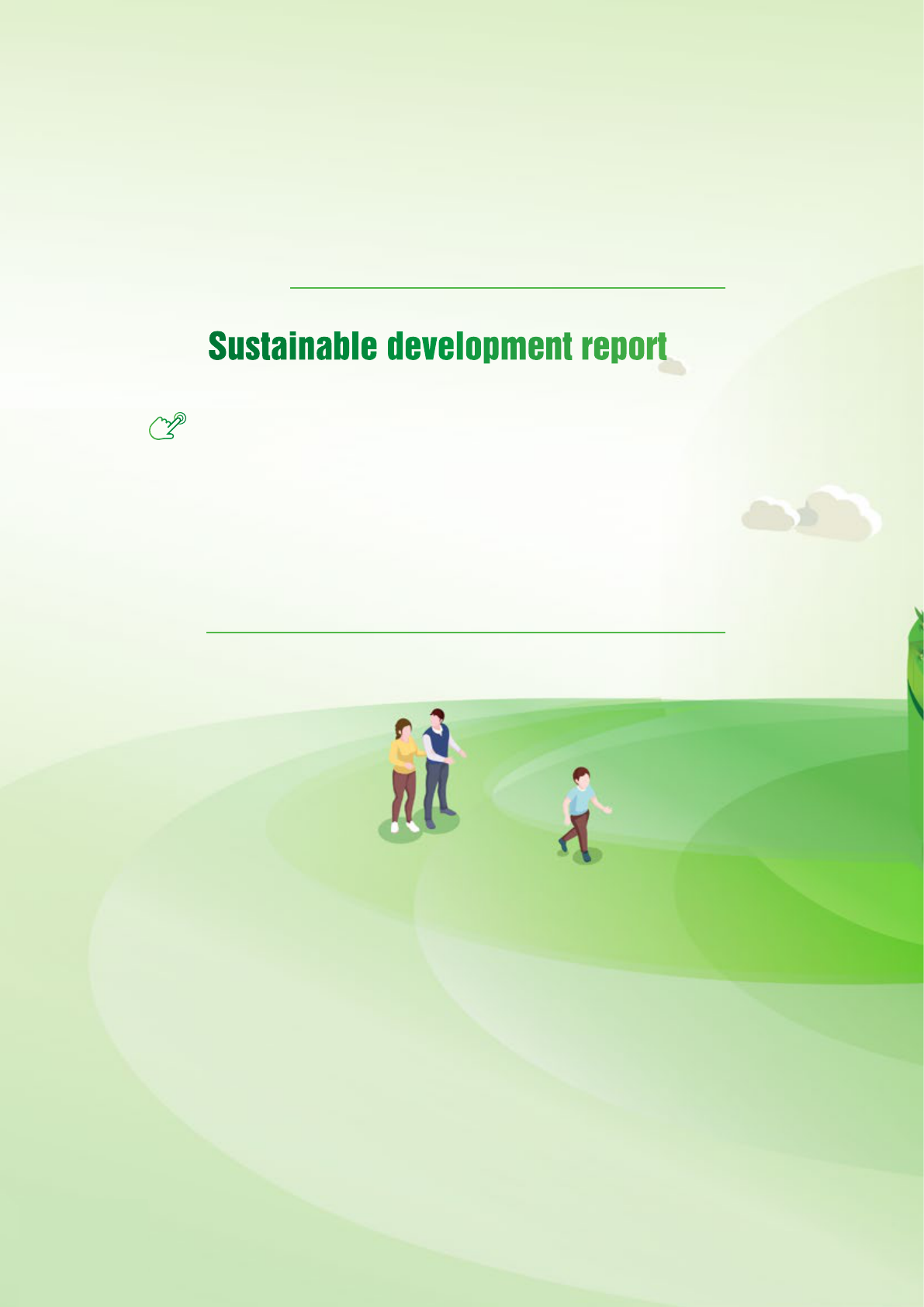 Sustainable development report